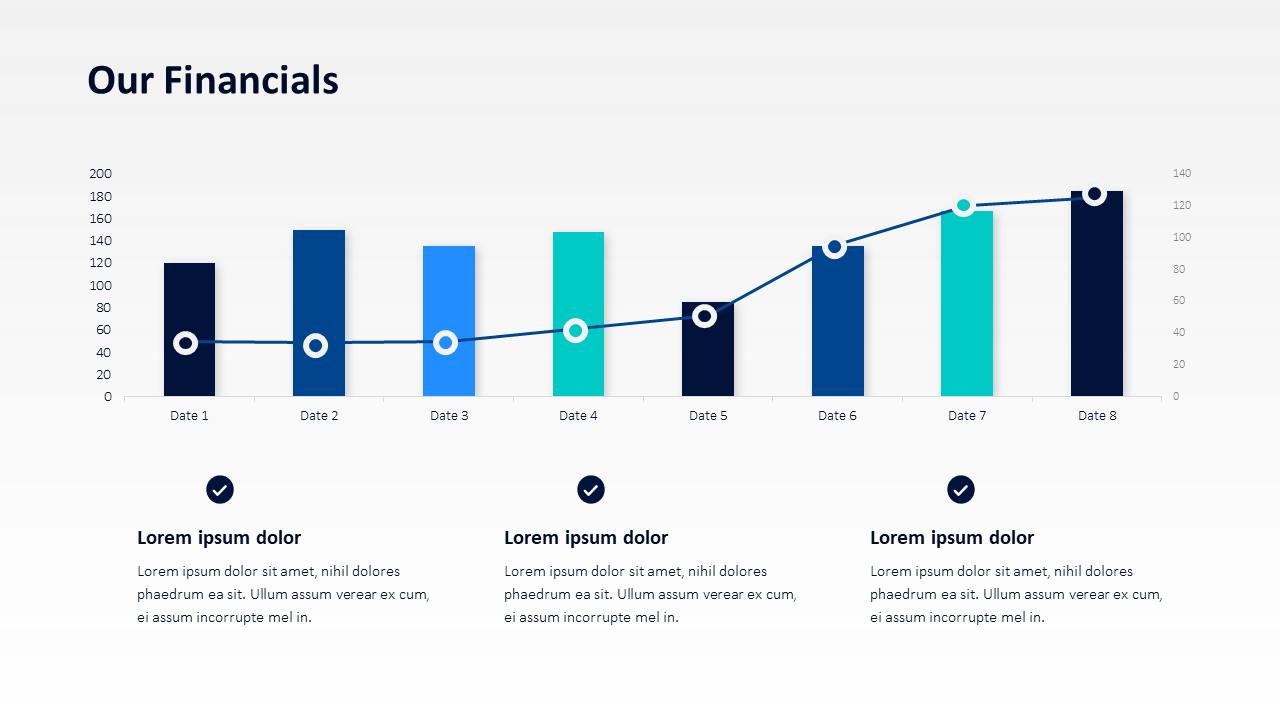 Our Financials

200
180
160
140
120
100
80
60
40
20
0

140
120
100
80
60
40
20
0

Date 1
Date 2
Date 3
Date 4
Date 5
Date 6
Date 7
Date 8

Lorem ipsum dolor

Lorem ipsum dolor sit amet, nihil dolores phaedrum ea sit. Ullum assum verear ex cum, ei assum incorrupte mel in.

Lorem ipsum dolor

Lorem ipsum dolor sit amet, nihil dolores phaedrum ea sit. Ullum assum verear ex cum, ei assum incorrupte mel in.

Lorem ipsum dolor

Lorem ipsum dolor sit amet, nihil dolores phaedrum ea sit. Ullum assum verear ex cum, ei assum incorrupte mel in.